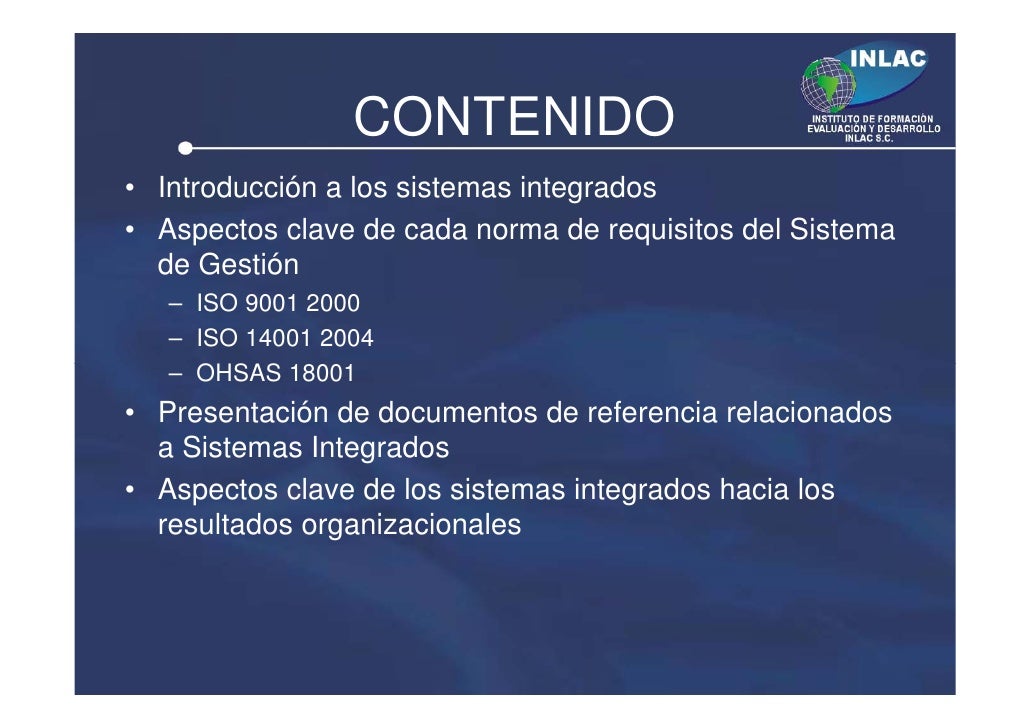 INLAC
INSTITUTO DE FORMACIÓN EVALUACIÓN Y DESARROLLO INLAC S.C.

CONTENIDO

• Introducción a los sistemas integrados
• Aspectos clave de cada norma de requisitos del Sistema de Gestión
– ISO 9001 2000
– ISO 14001 2004
– OHSAS 18001
• Presentación de documentos de referencia relacionados a Sistemas Integrados
• Aspectos clave de los sistemas integrados hacia los resultados organizacionales